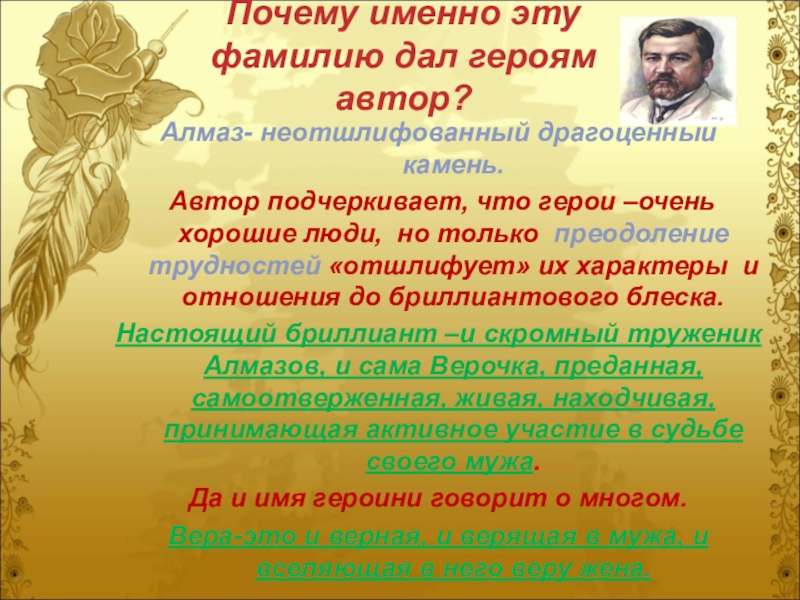 Почему именно эту фамилию дал героям автор?

Алмаз- неотшлифованный драгоценный камень.

Автор подчеркивает, что герои –очень хорошие люди, но только преодоление трудностей «отшлифует» их характеры и отношения до бриллиантового блеска.

Настоящий бриллиант –и скромный труженик Алмазов, и сама Верочка, преданная, самоотверженная, живая, находчивая, принимающая активное участие в судьбе своего мужа.

Да и имя героини говорит о многом.

Вера-это и верная, и верящая в мужа, и вселяющая в него веру жена.